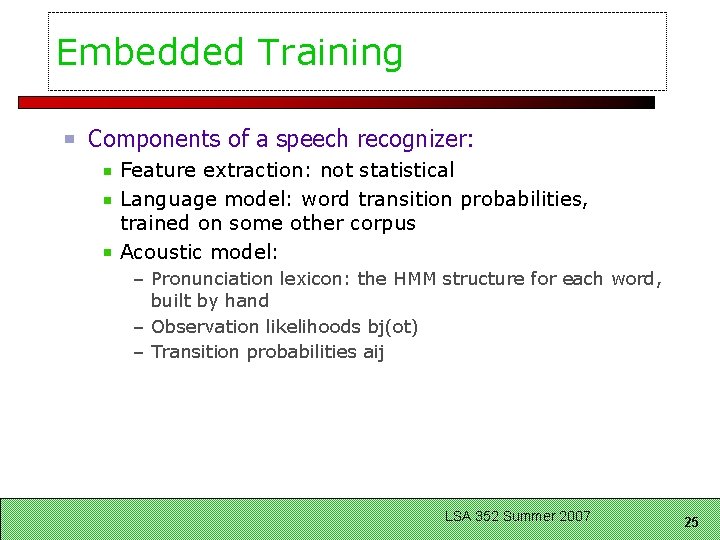 Embedded Training

Components of a speech recognizer:

Feature extraction: not statistical

Language model: word transition probabilities, trained on some other corpus

Acoustic model:

– Pronunciation lexicon: the HMM structure for each word, built by hand

– Observation likelihoods bj(ot)

– Transition probabilities aij

LSA 352 Summer 2007

25